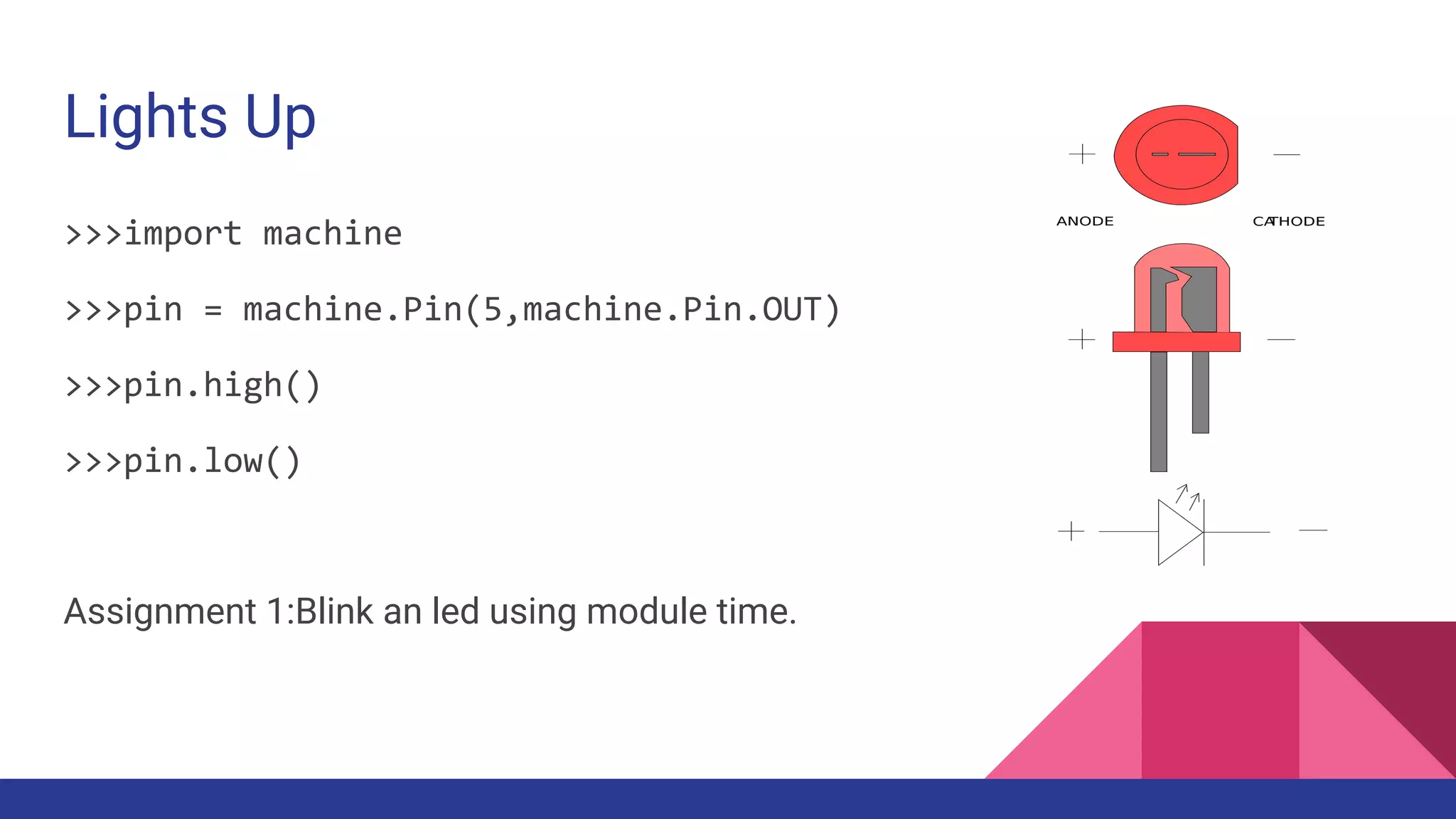 Lights Up

>>>import machine

>>>pin = machine.Pin(5,machine.Pin.OUT)

>>>pin.high()

>>>pin.low()

Assignment 1:Blink an led using module time.

+ —

ANODE CATHODE

+ —

+ —